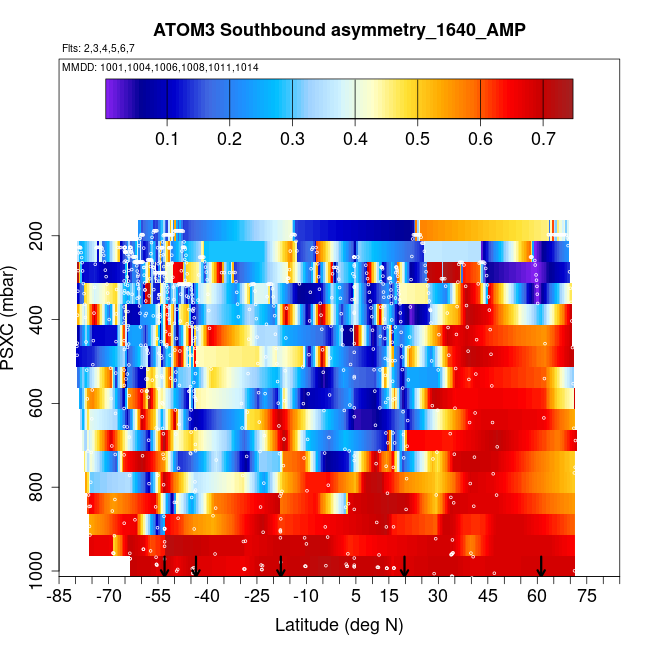 ATOM3 Southbound asymmetry_1640_AMP

Flts: 2,3,4,5,6,7

MMDD: 1001,1004,1006,1008,1011,1014

0.1 0.2 0.3 0.4 0.5 0.6 0.7

PSXC (mbar)

200
400
600
800
1000

-85 -70 -55 -40 -25 -10 5 15 30 45 60 75

Latitude (deg N)